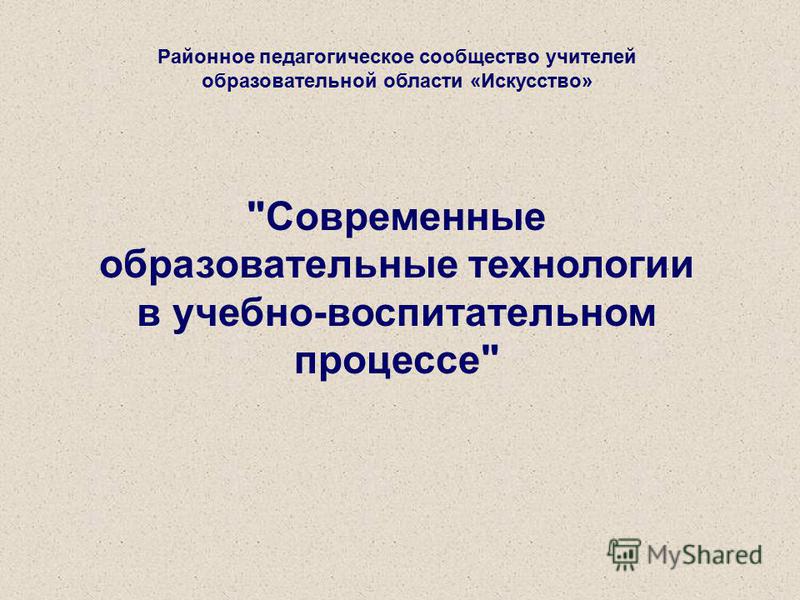 Районное педагогическое сообщество учителей образовательной области «Искусство»

"Современные образовательные технологии в учебно-воспитательном процессе"

MyShared